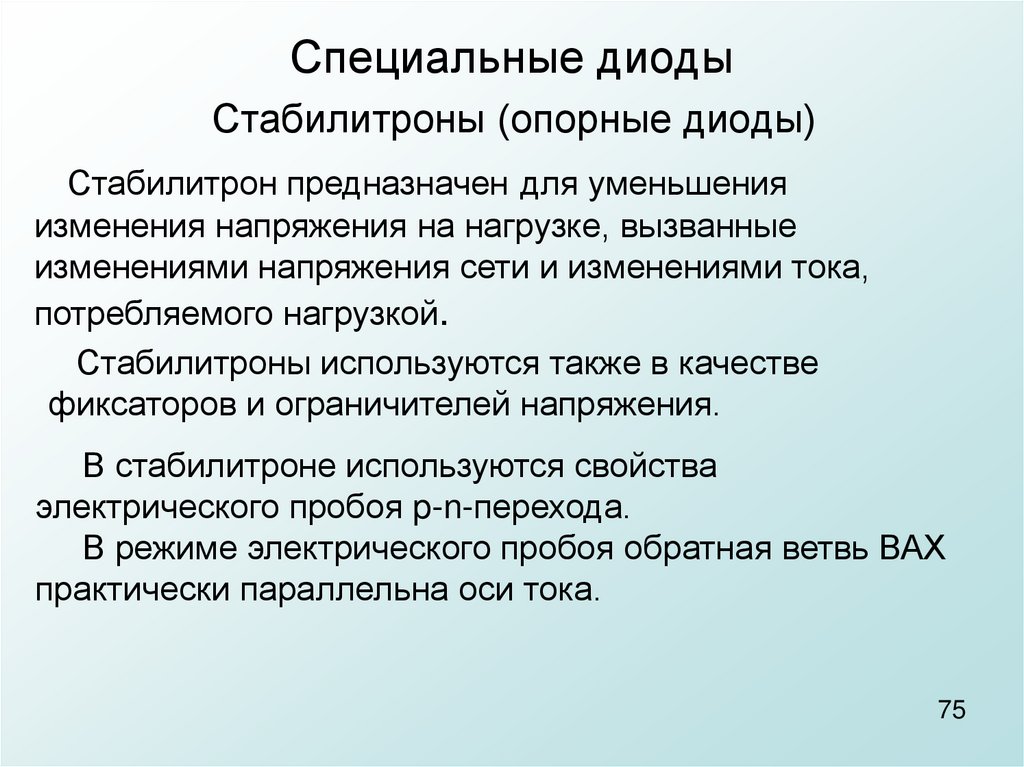 Специальные диоды

Стабилитроны (опорные диоды)

Стабилитрон предназначен для уменьшения изменения напряжения на нагрузке, вызванные изменениями напряжения сети и изменениями тока, потребляемого нагрузкой.

Стабилитроны используются также в качестве фиксаторов и ограничителей напряжения.

В стабилитроне используются свойства электрического пробоя p-n-перехода.
В режиме электрического пробоя обратная ветвь ВАХ практически параллельна оси тока.

75